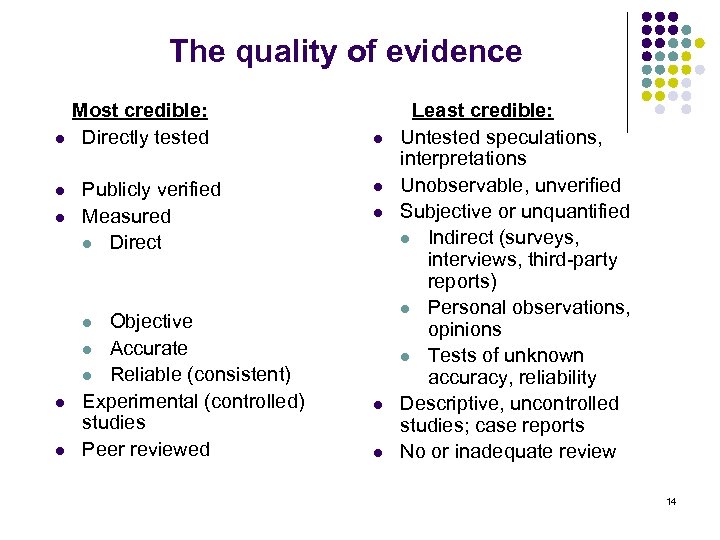 The quality of evidence

Most credible:

- Directly tested
- Publicly verified
- Measured
  - Direct
  - Objective
  - Accurate
  - Reliable (consistent)
- Experimental (controlled) studies
- Peer reviewed

Least credible:

- Untested speculations, interpretations
- Unobservable, unverified
- Subjective or unquantified
  - Indirect (surveys, interviews, third-party reports)
  - Personal observations, opinions
  - Tests of unknown accuracy, reliability
- Descriptive, uncontrolled studies; case reports
- No or inadequate review

14